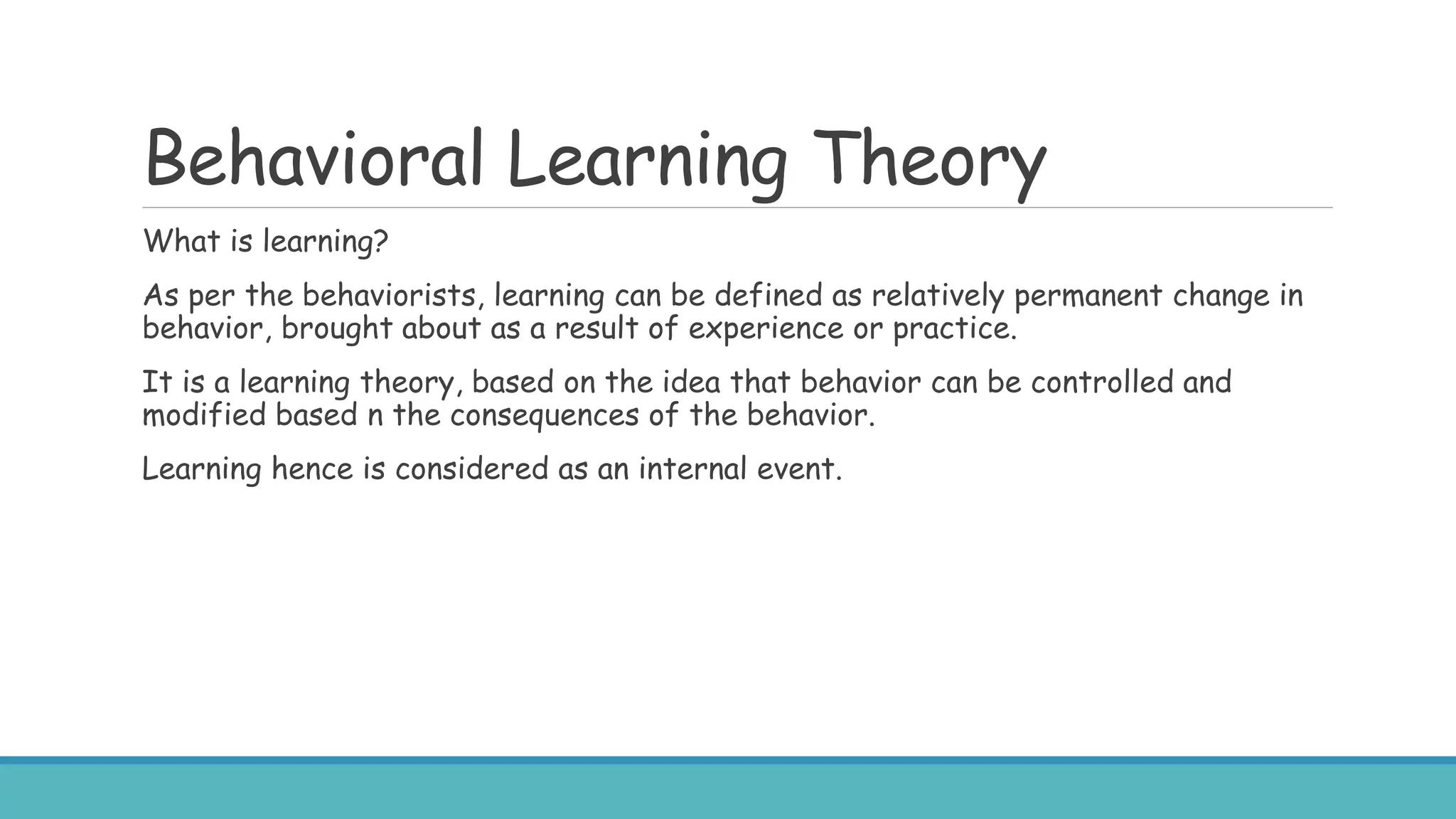 Behavioral Learning Theory

What is learning?

As per the behaviorists, learning can be defined as relatively permanent change in behavior, brought about as a result of experience or practice.

It is a learning theory, based on the idea that behavior can be controlled and modified based n the consequences of the behavior.

Learning hence is considered as an internal event.